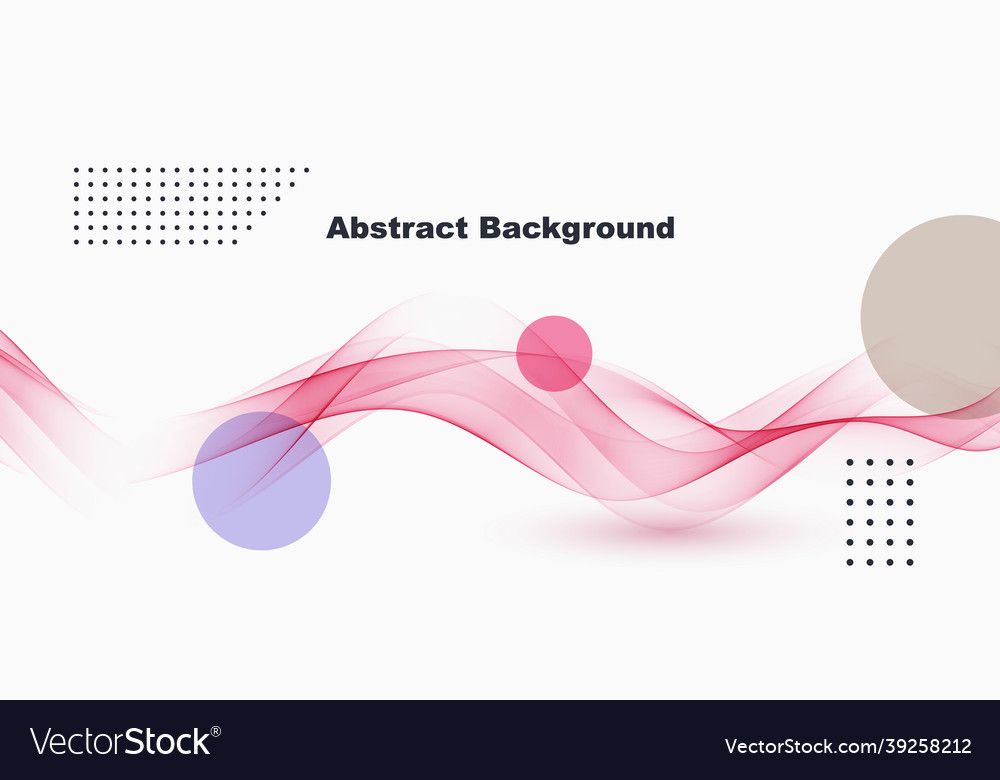 Abstract Background

VectorStock®

VectorStock.com/39258212